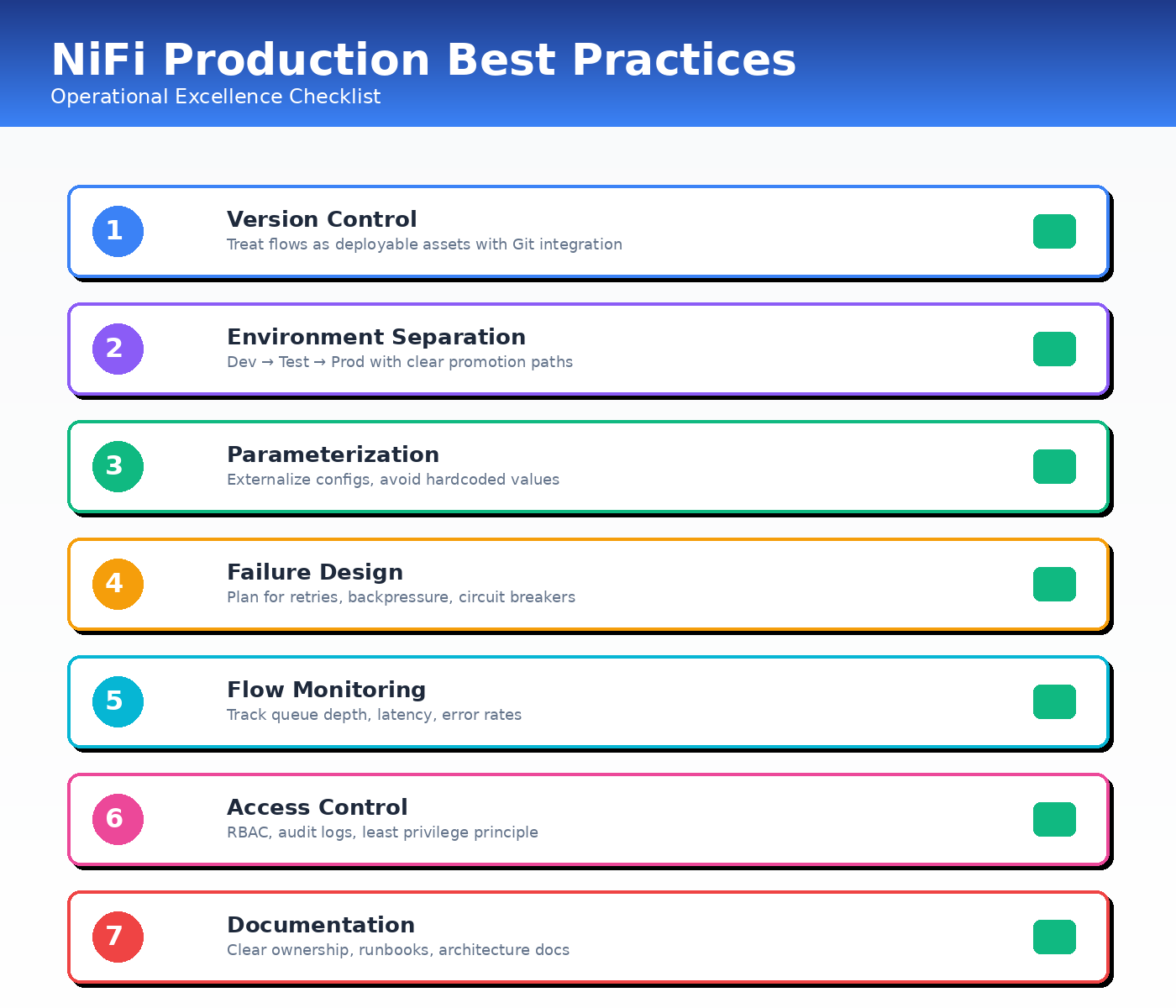 NiFi Production Best Practices
Operational Excellence Checklist

1
Version Control
Treat flows as deployable assets with Git integration

2
Environment Separation
Dev → Test → Prod with clear promotion paths

3
Parameterization
Externalize configs, avoid hardcoded values

4
Failure Design
Plan for retries, backpressure, circuit breakers

5
Flow Monitoring
Track queue depth, latency, error rates

6
Access Control
RBAC, audit logs, least privilege principle

7
Documentation
Clear ownership, runbooks, architecture docs